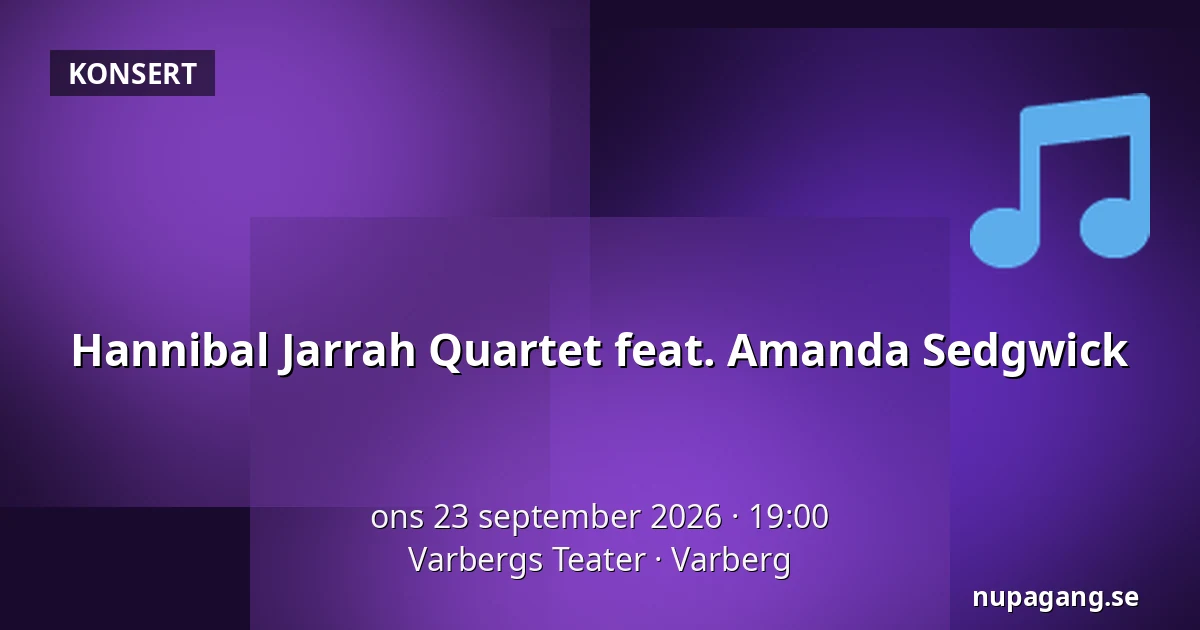 KONSERT

Hannibal Jarrah Quartet feat. Amanda Sedgwick

ons 23 september 2026 · 19:00
Varbergs Teater · Varberg

nupagang.se